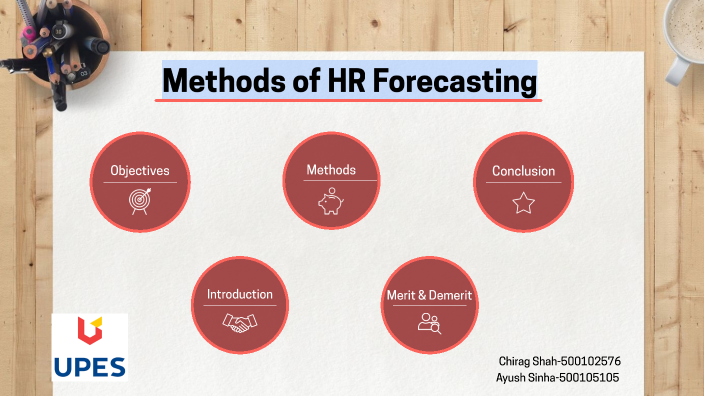 Methods of HR Forecasting

Objectives

Methods

Conclusion

Introduction

Merit & Demerit

UPES

Chirag Shah-500102576
Ayush Sinha-500105105